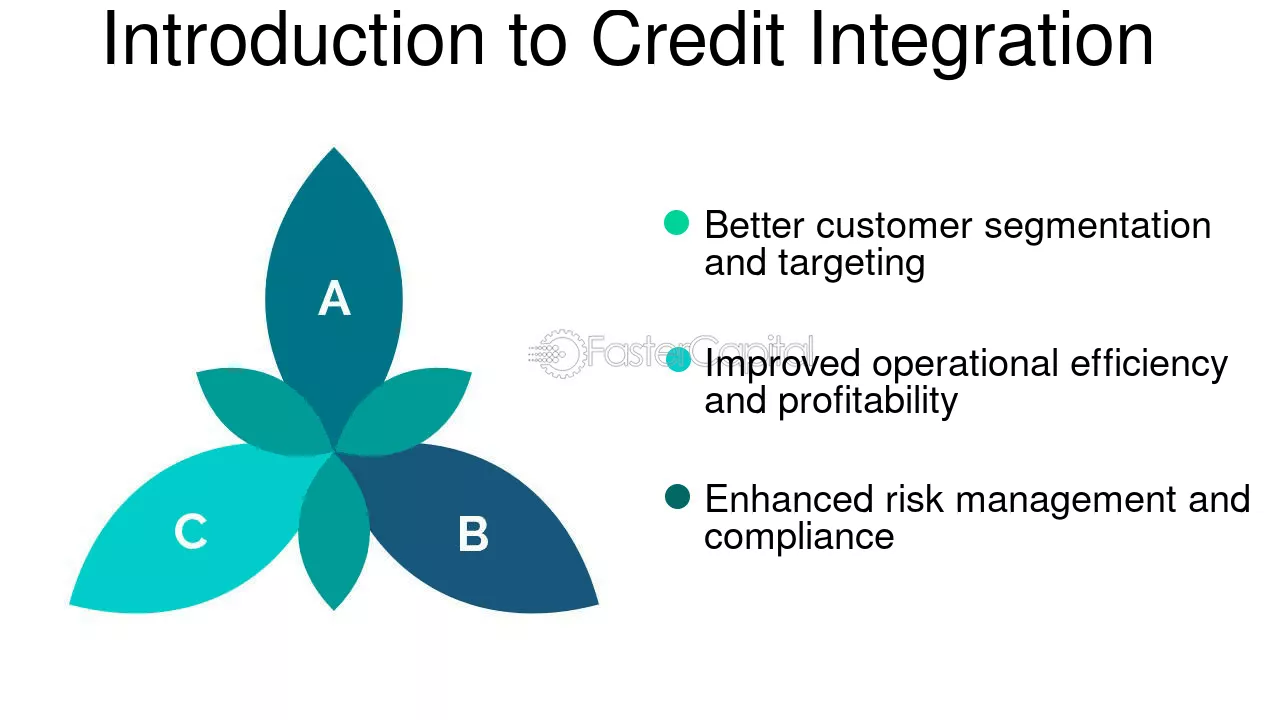 Introduction to Credit Integration

A

C

B

• Better customer segmentation and targeting

• Improved operational efficiency and profitability

• Enhanced risk management and compliance

FasterCapital